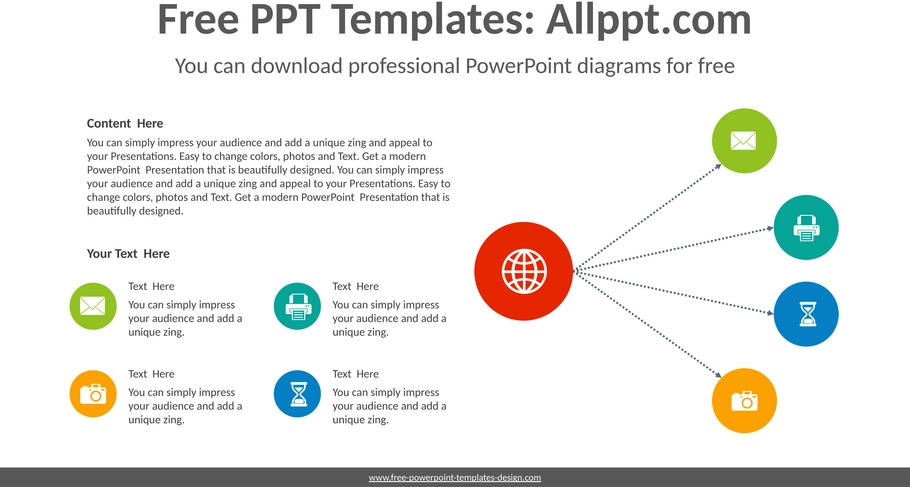 Free PPT Templates: Allppt.com

You can download professional PowerPoint diagrams for free

Content Here

You can simply impress your audience and add a unique zing and appeal to your Presentations. Easy to change colors, photos and Text. Get a modern PowerPoint Presentation that is beautifully designed. You can simply impress your audience and add a unique zing and appeal to your Presentations. Easy to change colors, photos and Text. Get a modern PowerPoint Presentation that is beautifully designed.

Your Text Here

Text Here
You can simply impress your audience and add a unique zing.

Text Here
You can simply impress your audience and add a unique zing.

Text Here
You can simply impress your audience and add a unique zing.

Text Here
You can simply impress your audience and add a unique zing.

www.free-powerpoint-templates-design.com